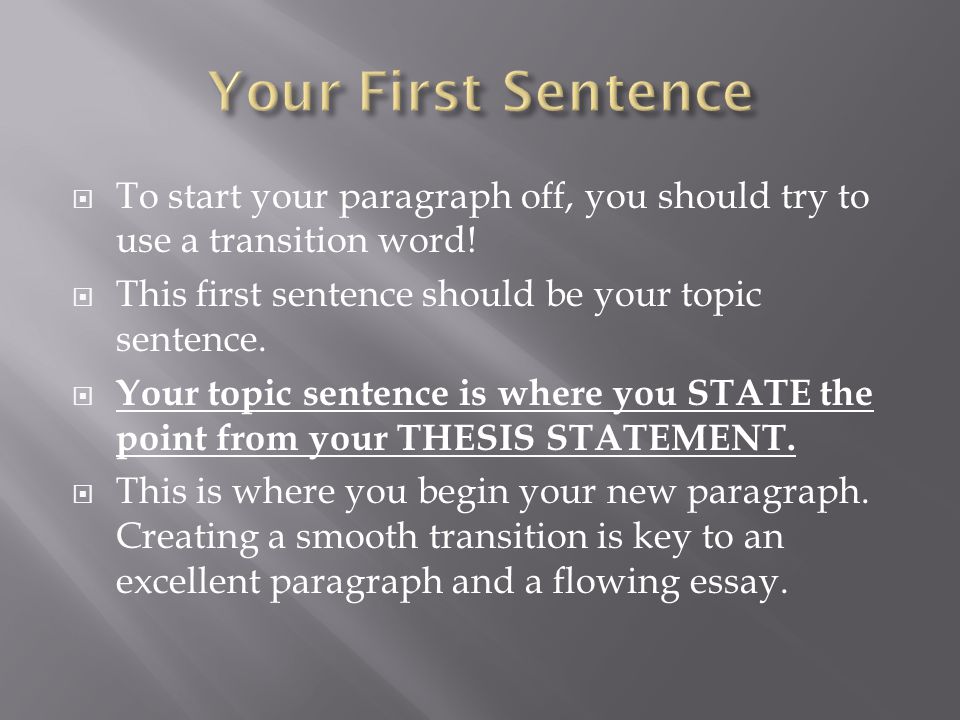 Your First Sentence

To start your paragraph off, you should try to use a transition word!

This first sentence should be your topic sentence.

Your topic sentence is where you STATE the point from your THESIS STATEMENT.

This is where you begin your new paragraph. Creating a smooth transition is key to an excellent paragraph and a flowing essay.